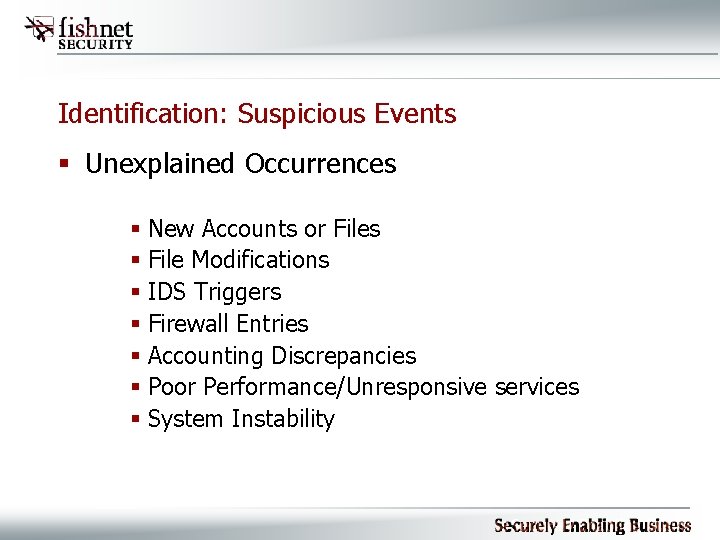 fishnet SECURITY

Identification: Suspicious Events

▪ Unexplained Occurrences

▪ New Accounts or Files
▪ File Modifications
▪ IDS Triggers
▪ Firewall Entries
▪ Accounting Discrepancies
▪ Poor Performance/Unresponsive services
▪ System Instability

Securely Enabling Business